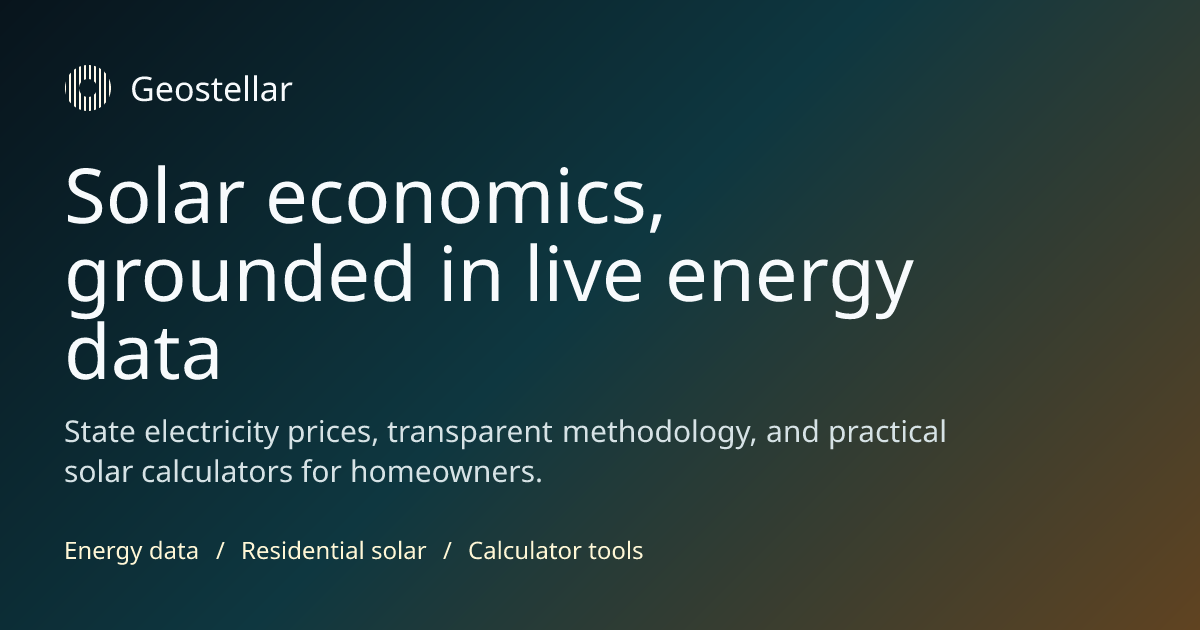 Geostellar

Solar economics, grounded in live energy data

State electricity prices, transparent methodology, and practical solar calculators for homeowners.

Energy data / Residential solar / Calculator tools